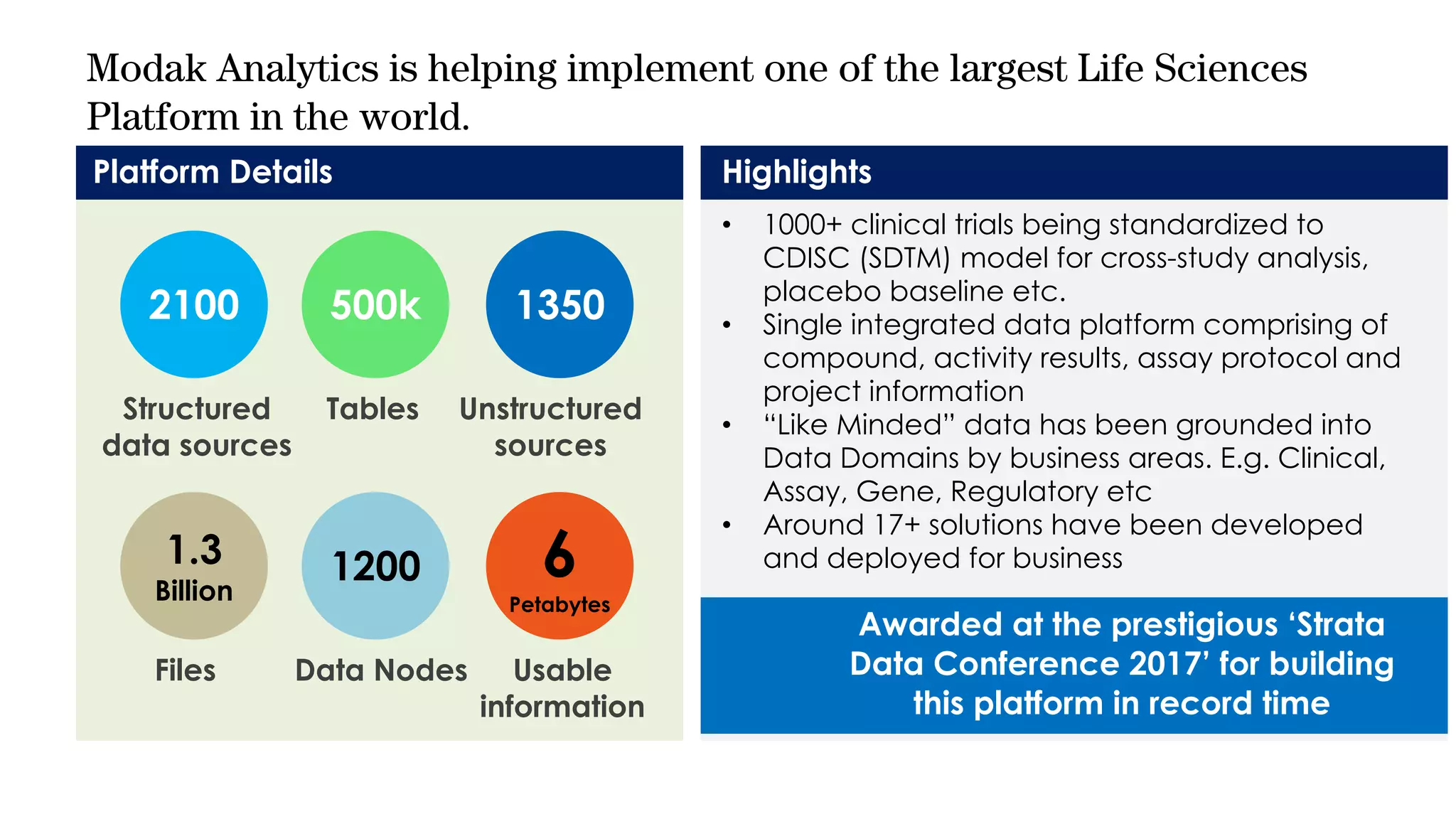 Modak Analytics is helping implement one of the largest Life Sciences Platform in the world.

Platform Details

2100
Structured data sources

500k
Tables

1350
Unstructured sources

1.3 Billion
Files

1200
Data Nodes

6 Petabytes
Usable information

Highlights

• 1000+ clinical trials being standardized to CDISC (SDTM) model for cross-study analysis, placebo baseline etc.
• Single integrated data platform comprising of compound, activity results, assay protocol and project information
• “Like Minded” data has been grounded into Data Domains by business areas. E.g. Clinical, Assay, Gene, Regulatory etc
• Around 17+ solutions have been developed and deployed for business

Awarded at the prestigious ‘Strata Data Conference 2017’ for building this platform in record time